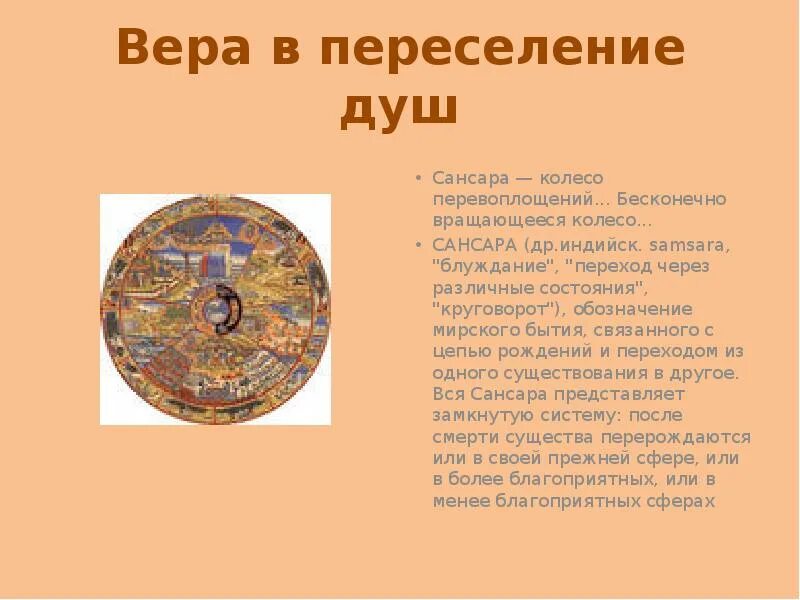 Вера в переселение душ

• Сансара — колесо перевоплощений… Бесконечно вращающееся колесо…
• САНСАРА (др.индийск. samsara, "блуждание", "переход через различные состояния", "круговорот"), обозначение мирского бытия, связанного с цепью рождений и переходом из одного существования в другое. Вся Сансара представляет замкнутую систему: после смерти существа перерождаются или в своей прежней сфере, или в более благоприятных, или в менее благоприятных сферах